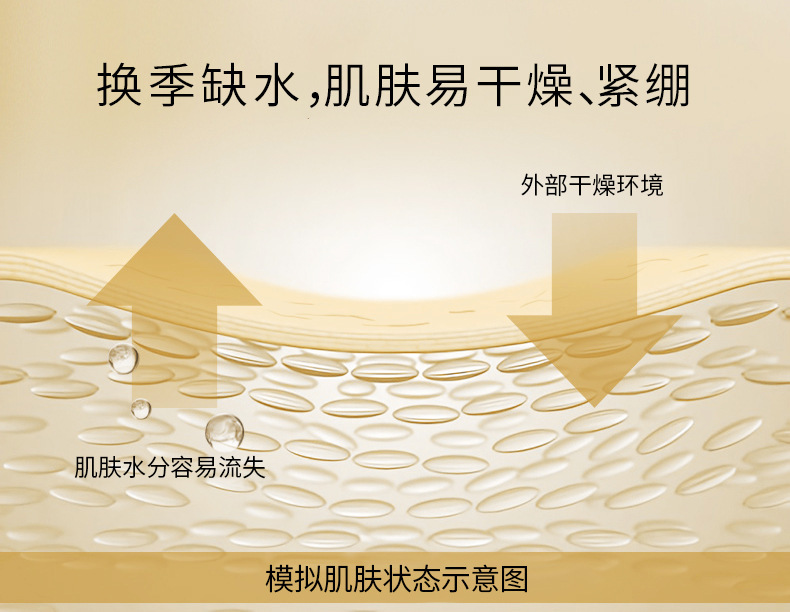 换季缺水,肌肤易干燥、紧绷

外部干燥环境

肌肤水分容易流失

模拟肌肤状态示意图